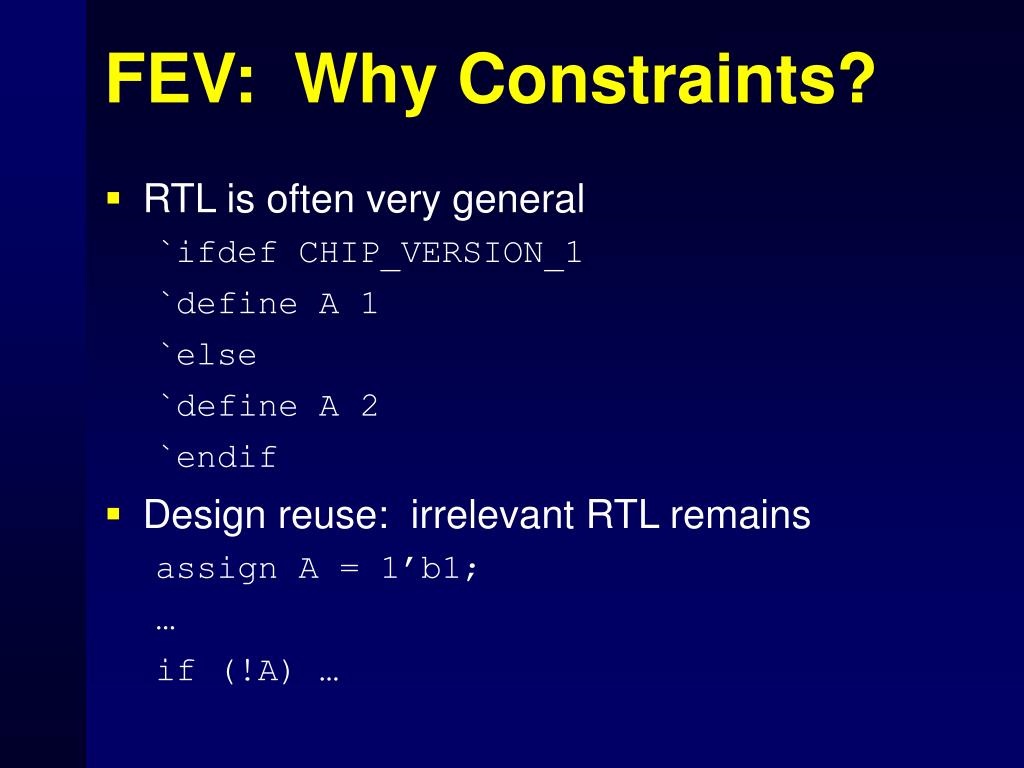 FEV: Why Constraints?

▪ RTL is often very general

`ifdef CHIP_VERSION_1

`define A 1

`else

`define A 2

`endif

▪ Design reuse: irrelevant RTL remains

assign A = 1’b1;

…

if (!A) …